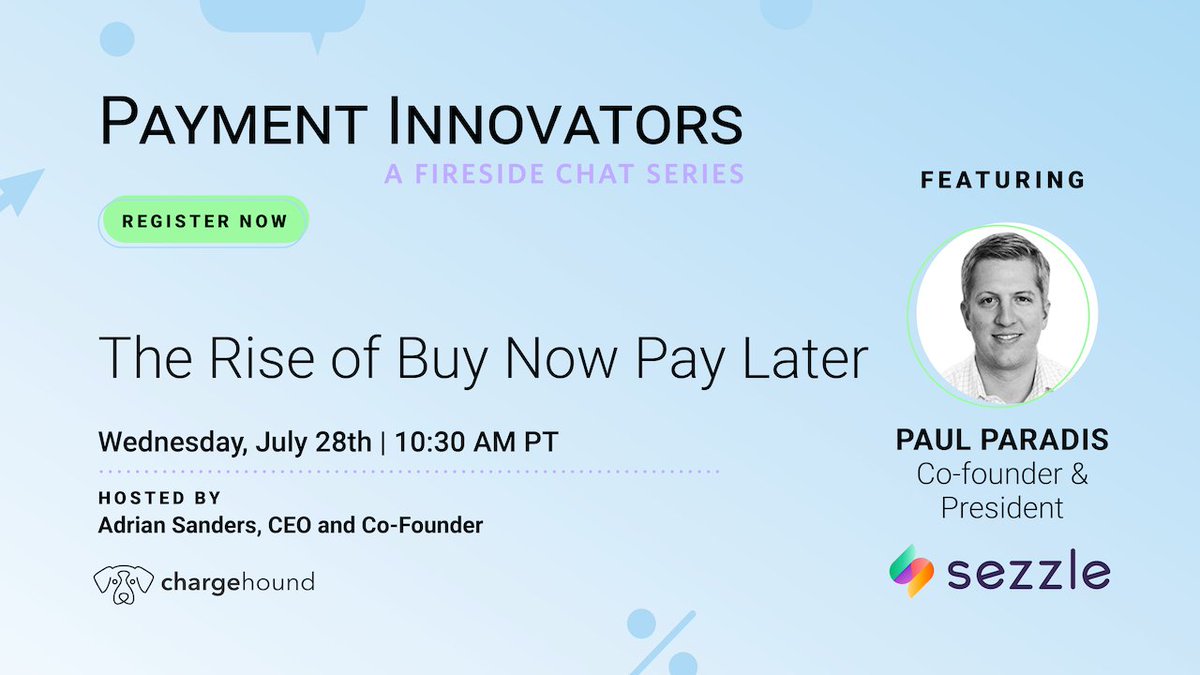 PAYMENT INNOVATORS
A FIRESIDE CHAT SERIES

REGISTER NOW

The Rise of Buy Now Pay Later

Wednesday, July 28th | 10:30 AM PT

HOSTED BY
Adrian Sanders, CEO and Co-Founder

chargehound

FEATURING

PAUL PARADIS
Co-founder & President

sezzle